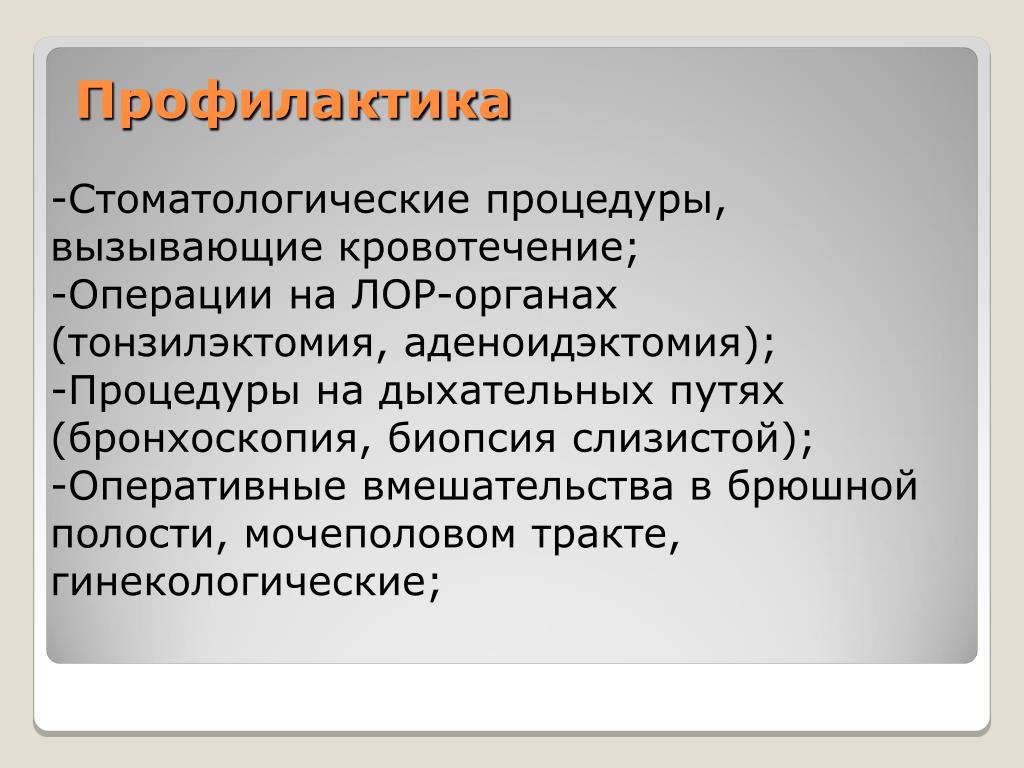 Профилактика

-Стоматологические процедуры, вызывающие кровотечение;
-Операции на ЛОР-органах (тонзилэктомия, аденоидэктомия);
-Процедуры на дыхательных путях (бронхоскопия, биопсия слизистой);
-Оперативные вмешательства в брюшной полости, мочеполовом тракте, гинекологические;